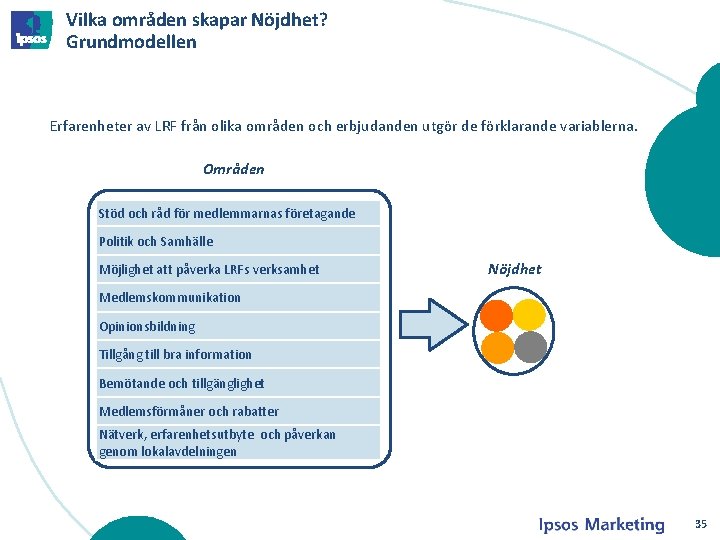 Ipsos

Vilka områden skapar Nöjdhet?
Grundmodellen

Erfarenheter av LRF från olika områden och erbjudanden utgör de förklarande variablerna.

Områden

Stöd och råd för medlemmarnas företagande

Politik och Samhälle

Möjlighet att påverka LRFs verksamhet

Medlemskommunikation

Opinionsbildning

Tillgång till bra information

Bemötande och tillgänglighet

Medlemsförmåner och rabatter

Nätverk, erfarenhetsutbyte och påverkan genom lokalavdelningen

Nöjdhet

Ipsos Marketing

35